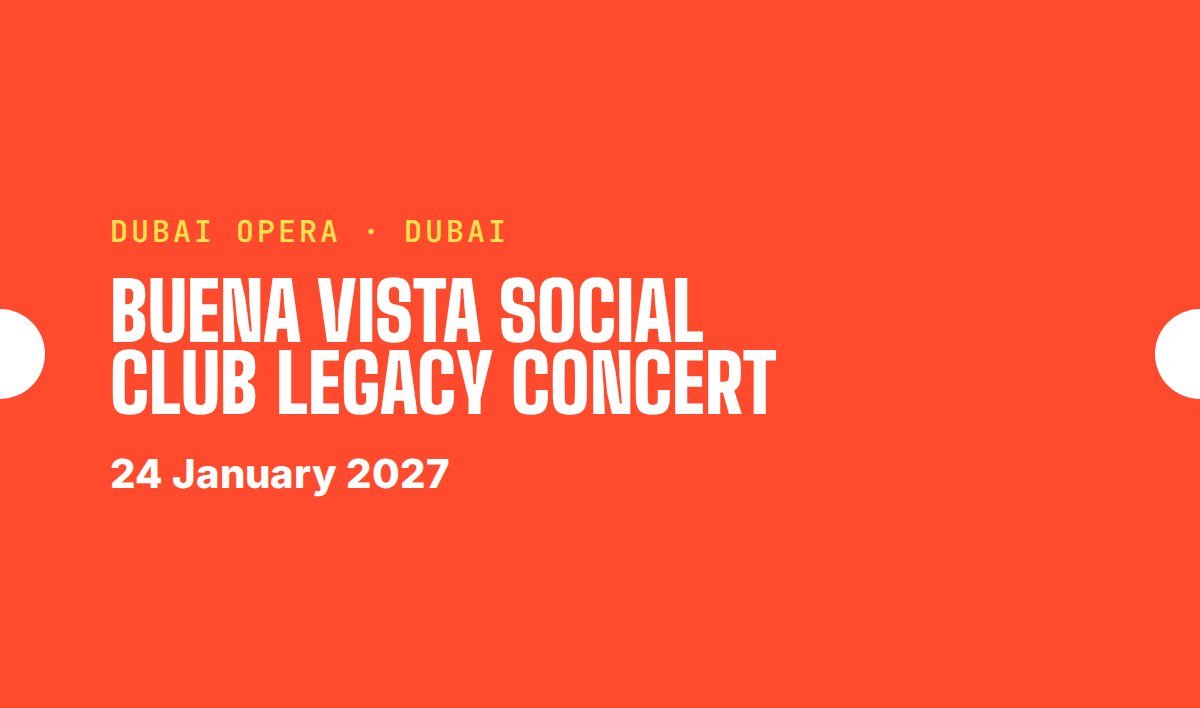 DUBAI OPERA · DUBAI

BUENA VISTA SOCIAL CLUB LEGACY CONCERT

24 January 2027